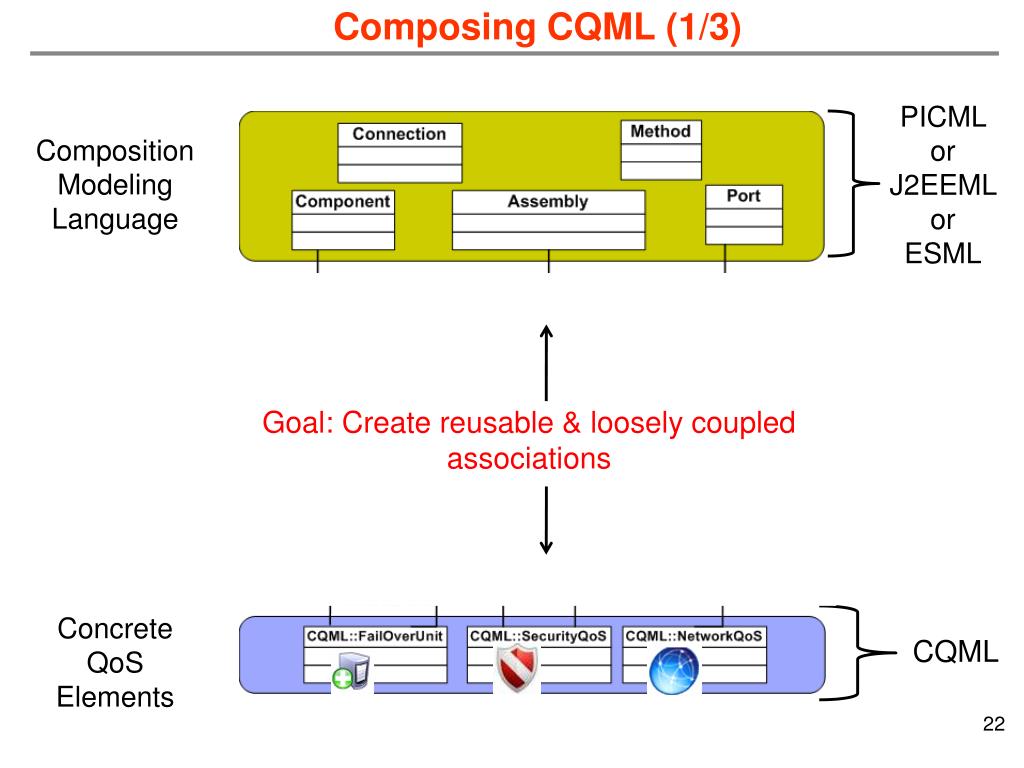 Composing CQML (1/3)

Composition Modeling Language

Connection

Method

Component

Assembly

Port

PICML or J2EEML or ESML

Goal: Create reusable & loosely coupled associations

Concrete QoS Elements

CQML::FailOverUnit

CQML::SecurityQoS

CQML::NetworkQoS

CQML

22